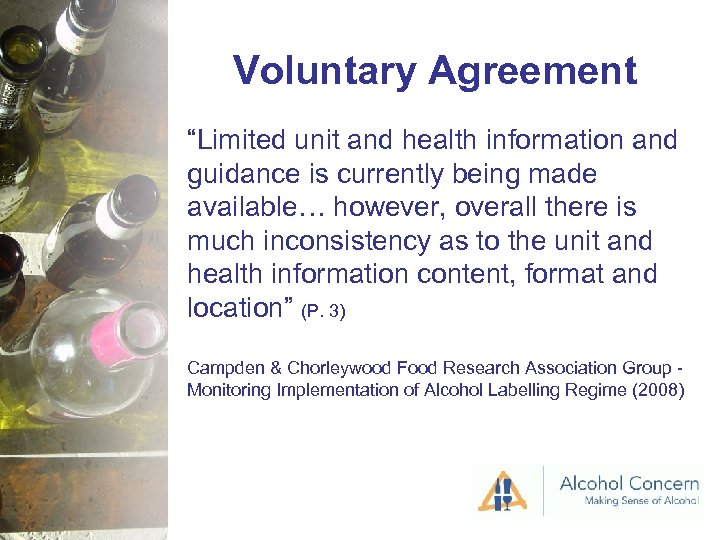 Voluntary Agreement

“Limited unit and health information and guidance is currently being made available… however, overall there is much inconsistency as to the unit and health information content, format and location” (P. 3)

Campden & Chorleywood Food Research Association Group - Monitoring Implementation of Alcohol Labelling Regime (2008)

Alcohol Concern
Making Sense of Alcohol